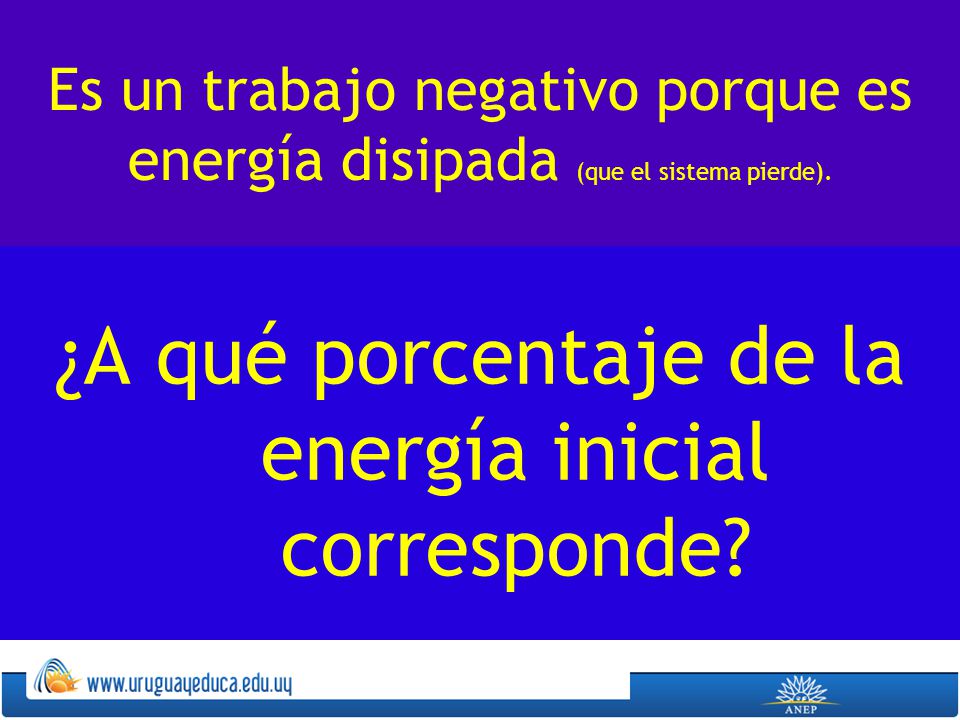 Es un trabajo negativo porque es energía disipada (que el sistema pierde).

¿A qué porcentaje de la energía inicial corresponde?

www.uruguayeduca.edu.uy

ANEP